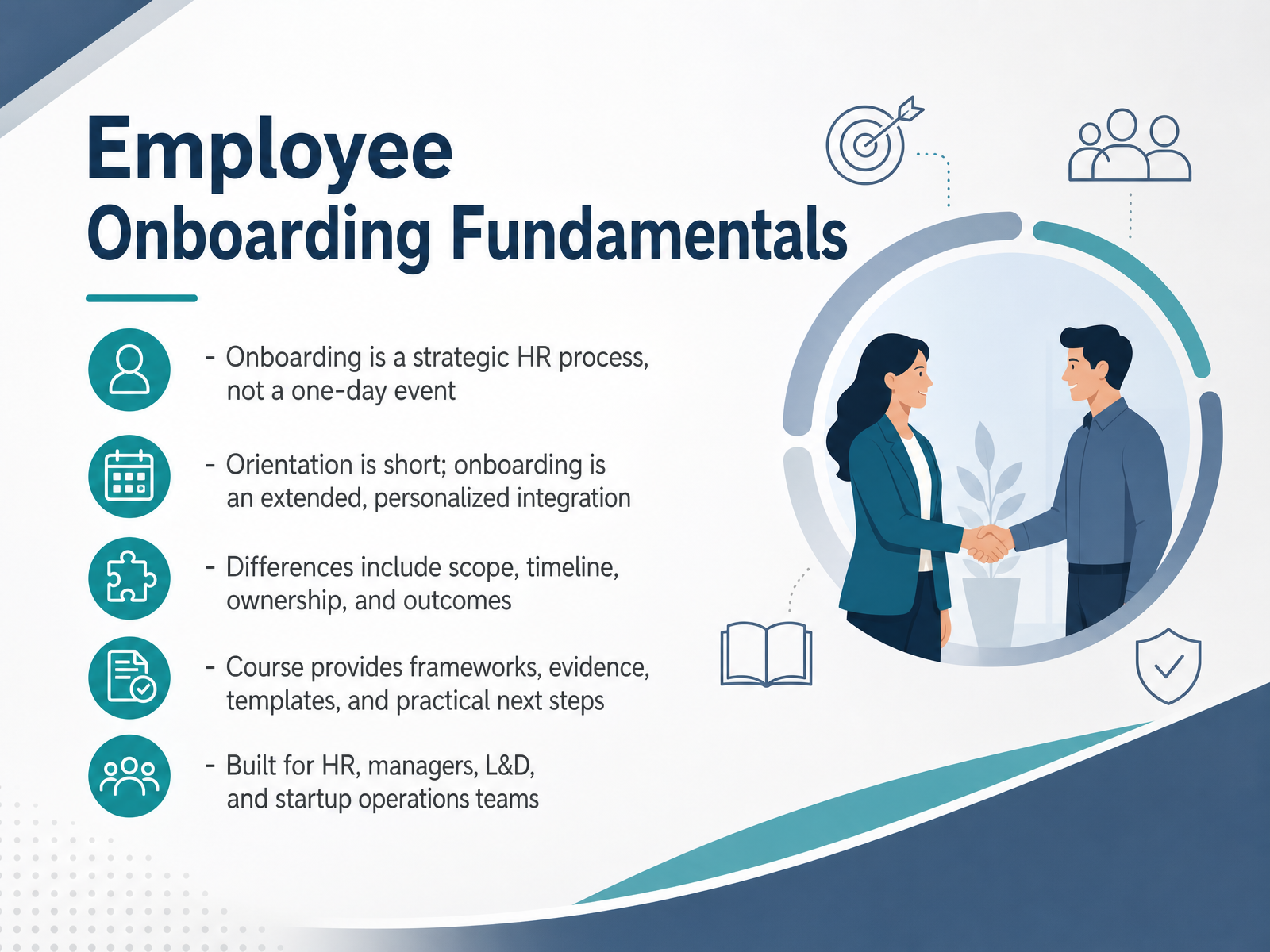 Employee
Onboarding Fundamentals

- Onboarding is a strategic HR process, not a one-day event

- Orientation is short; onboarding is an extended, personalized integration

- Differences include scope, timeline, ownership, and outcomes

- Course provides frameworks, evidence, templates, and practical next steps

- Built for HR, managers, L&D, and startup operations teams